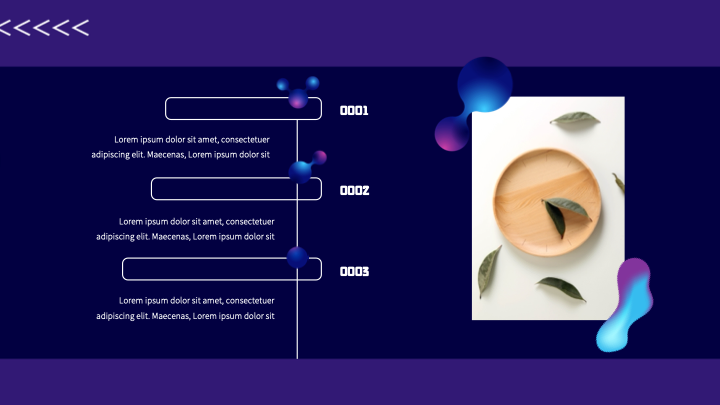 <<<<<

0001

Lorem ipsum dolor sit amet, consectetuer adipiscing elit. Maecenas, Lorem ipsum dolor sit

0002

Lorem ipsum dolor sit amet, consectetuer adipiscing elit. Maecenas, Lorem ipsum dolor sit

0003

Lorem ipsum dolor sit amet, consectetuer adipiscing elit. Maecenas, Lorem ipsum dolor sit